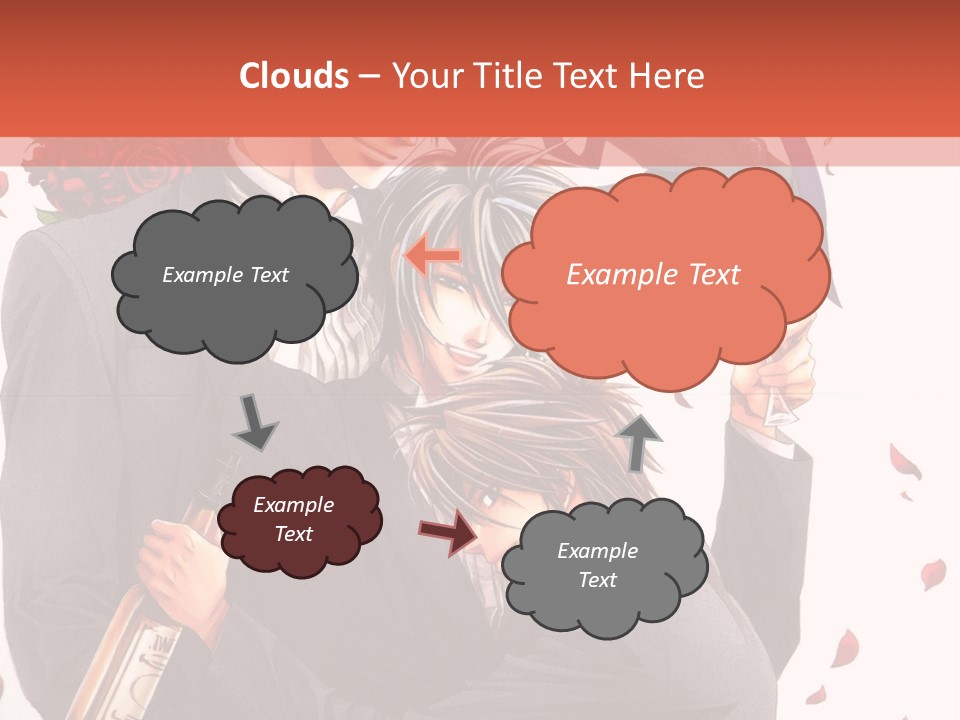 Clouds – Your Title Text Here

Example Text

Example Text

Example Text

Example Text